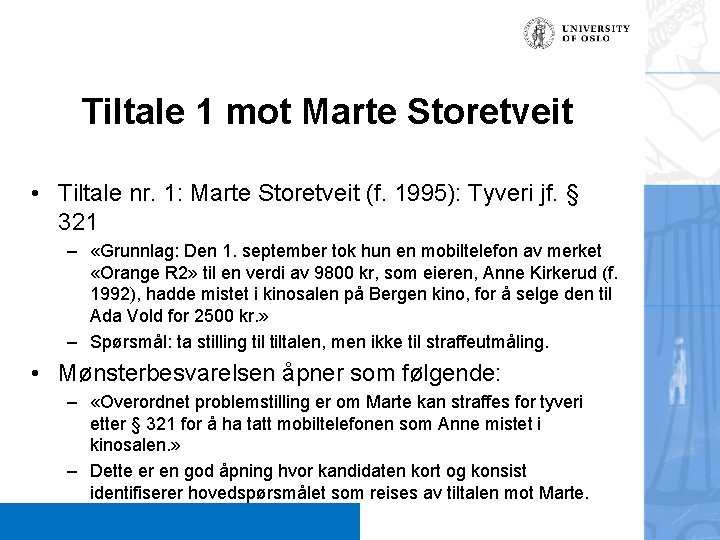 UNIVERSITY OF OSLO

Tiltale 1 mot Marte Storetveit

• Tiltale nr. 1: Marte Storetveit (f. 1995): Tyveri jf. § 321
– «Grunnlag: Den 1. september tok hun en mobiltelefon av merket «Orange R2» til en verdi av 9800 kr, som eieren, Anne Kirkerud (f. 1992), hadde mistet i kinosalen på Bergen kino, for å selge den til Ada Vold for 2500 kr.»
– Spørsmål: ta stilling til tiltalen, men ikke til straffeutmåling.
• Mønsterbesvarelsen åpner som følgende:
– «Overordnet problemstilling er om Marte kan straffes for tyveri etter § 321 for å ha tatt mobiltelefonen som Anne mistet i kinosalen.»
– Dette er en god åpning hvor kandidaten kort og konsist identifiserer hovedspørsmålet som reises av tiltalen mot Marte.